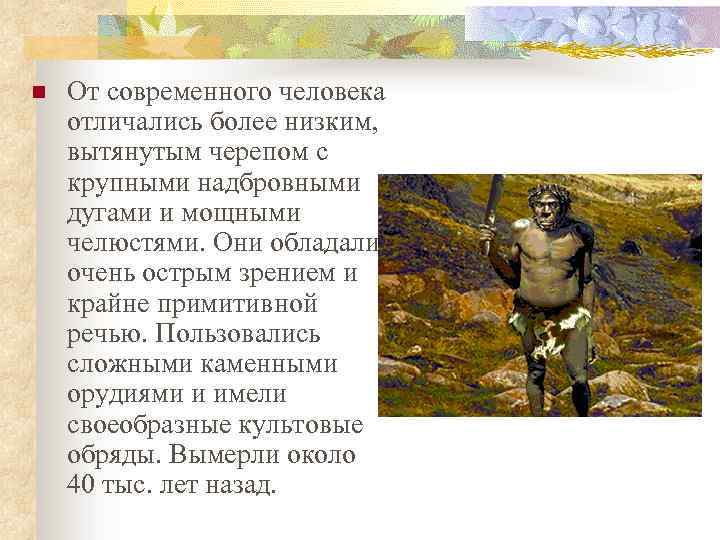 От современного человека отличались более низким, вытянутым черепом с крупными надбровными дугами и мощными челюстями. Они обладали очень острым зрением и крайне примитивной речью. Пользовались сложными каменными орудиями и имели своеобразные культовые обряды. Вымерли около 40 тыс. лет назад.